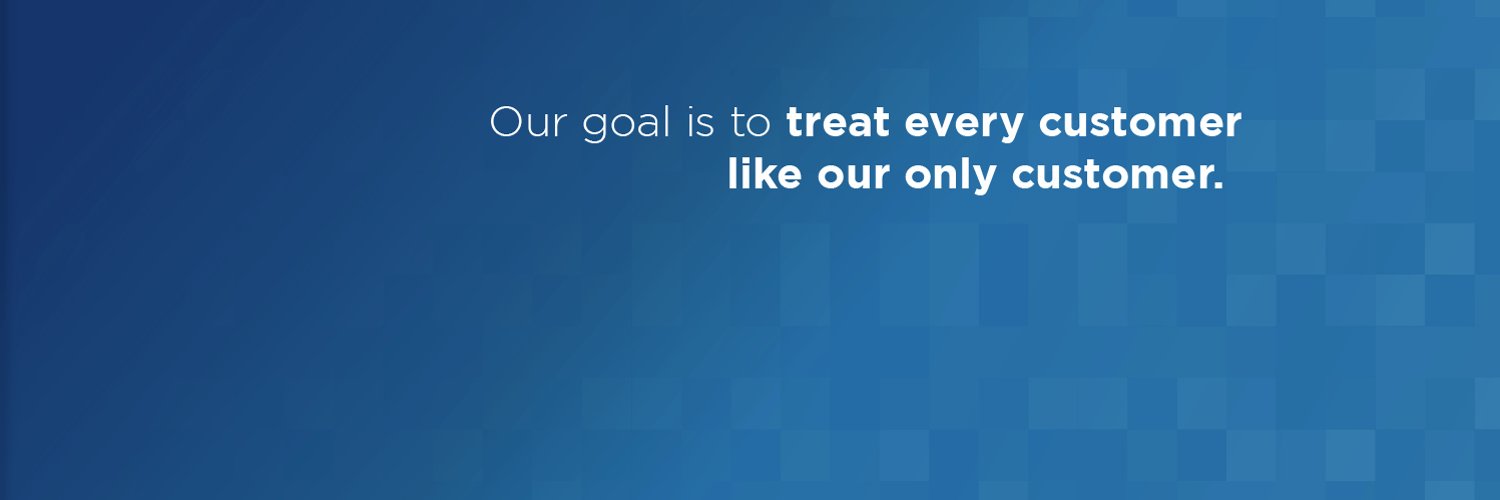 Our goal is to treat every customer like our only customer.